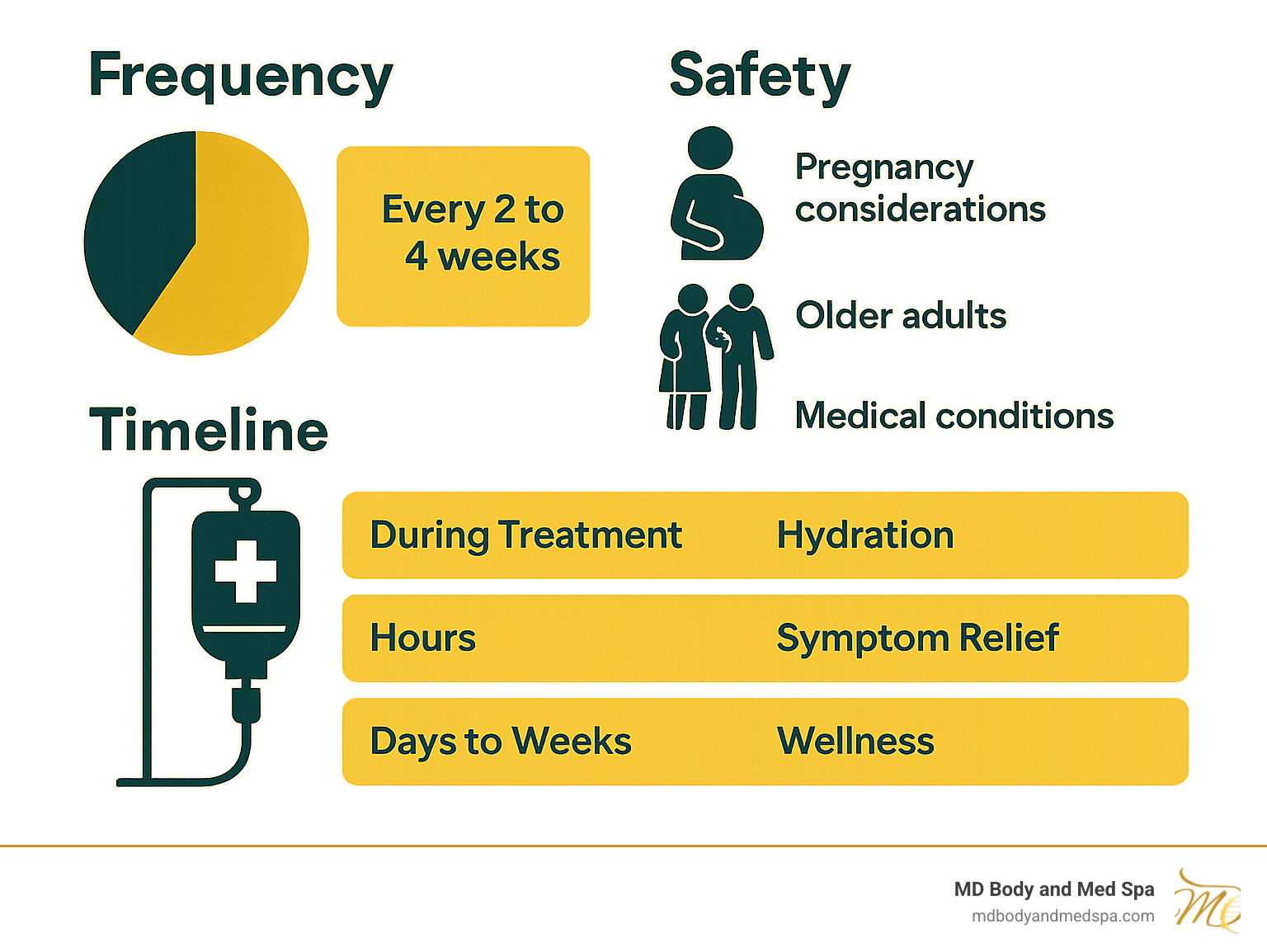 Frequency

Every 2 to 4 weeks

Safety

Pregnancy considerations

Older adults

Medical conditions

Timeline

| During Treatment | Hydration |
|---|---|
| Hours | Symptom Relief |
| Days to Weeks | Wellness |

MD Body and Med Spa
mdbodyandmedspa.com